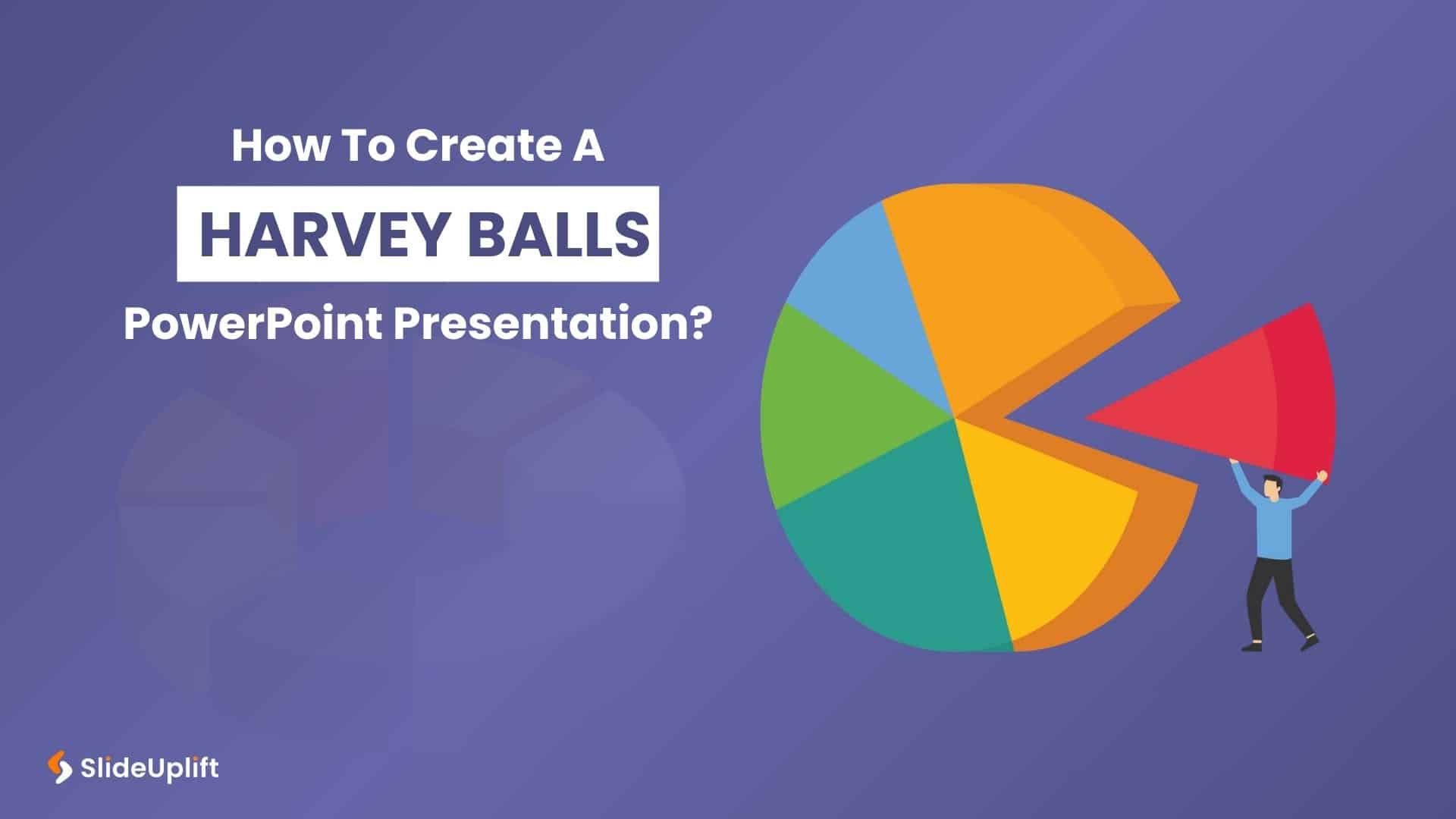 How To Create A

HARVEY BALLS

PowerPoint Presentation?

SlideUplift